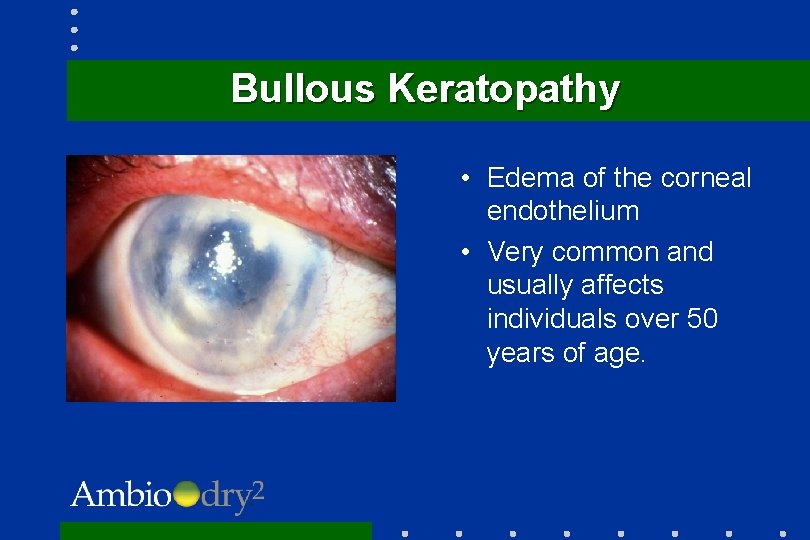 Bullous Keratopathy

• Edema of the corneal endothelium
• Very common and usually affects individuals over 50 years of age.

Ambiodry$^2$